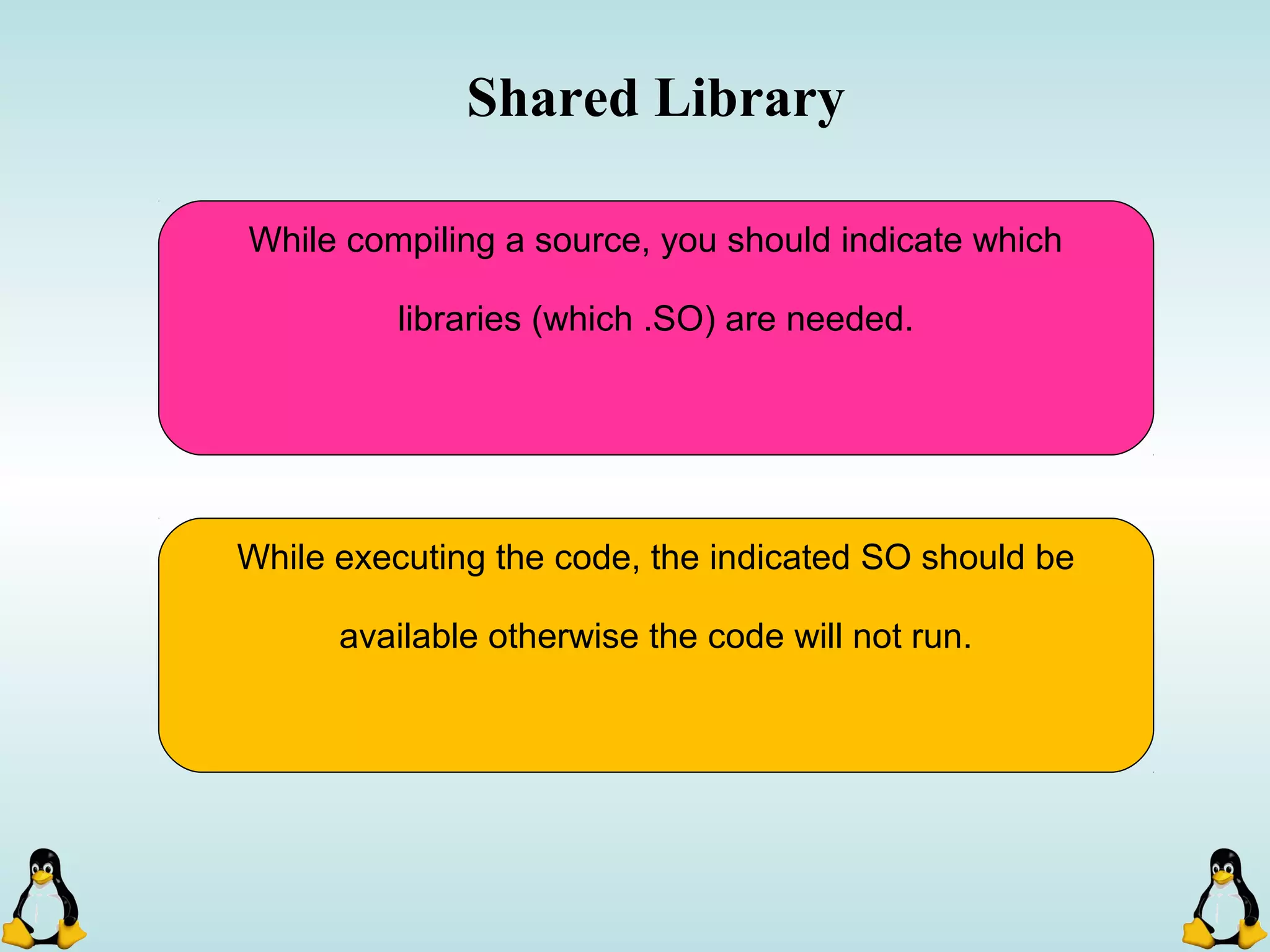 Shared Library

While compiling a source, you should indicate which libraries (which .SO) are needed.

While executing the code, the indicated SO should be available otherwise the code will not run.